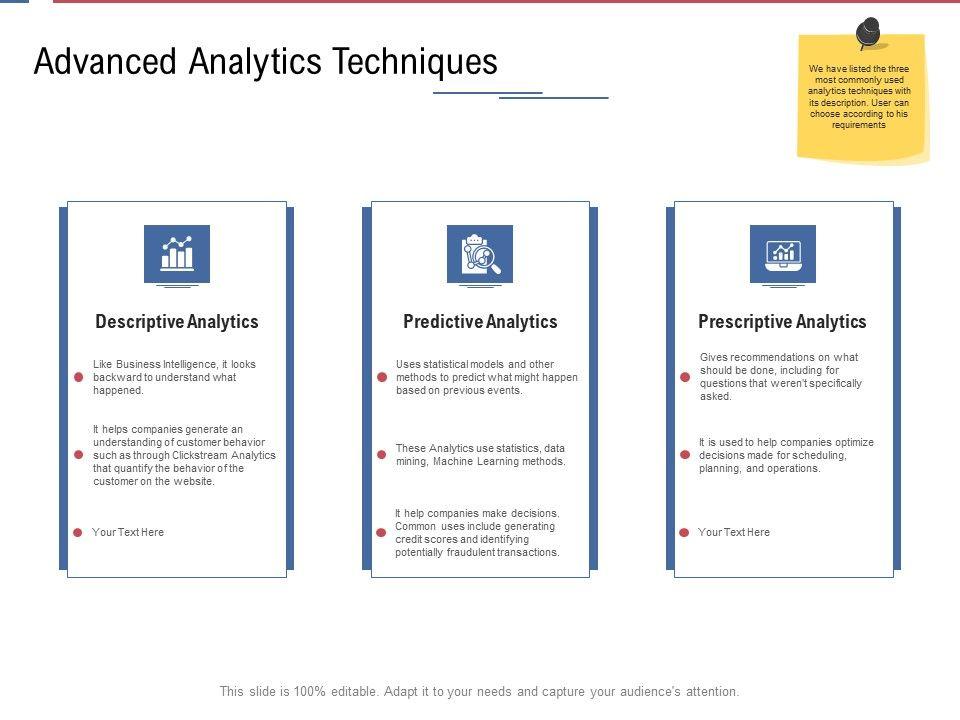 Advanced Analytics Techniques

We have listed the three most commonly used analytics techniques with its description. User can choose according to his requirements

Descriptive Analytics

Like Business Intelligence, it looks backward to understand what happened.

It helps companies generate an understanding of customer behavior such as through Clickstream Analytics that quantify the behavior of the customer on the website.

Your Text Here

Predictive Analytics

Uses statistical models and other methods to predict what might happen based on previous events.

These Analytics use statistics, data mining, Machine Learning methods.

It help companies make decisions. Common uses include generating credit scores and identifying potentially fraudulent transactions.

Prescriptive Analytics

Gives recommendations on what should be done, including for questions that weren't specifically asked.

It is used to help companies optimize decisions made for scheduling, planning, and operations.

Your Text Here

This slide is 100% editable. Adapt it to your needs and capture your audience's attention.